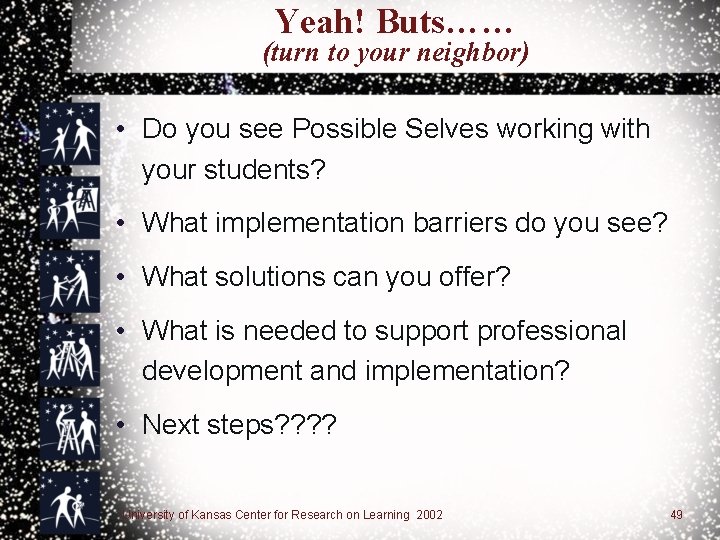 Yeah! Buts……
(turn to your neighbor)

• Do you see Possible Selves working with your students?
• What implementation barriers do you see?
• What solutions can you offer?
• What is needed to support professional development and implementation?
• Next steps????

University of Kansas Center for Research on Learning 2002

49